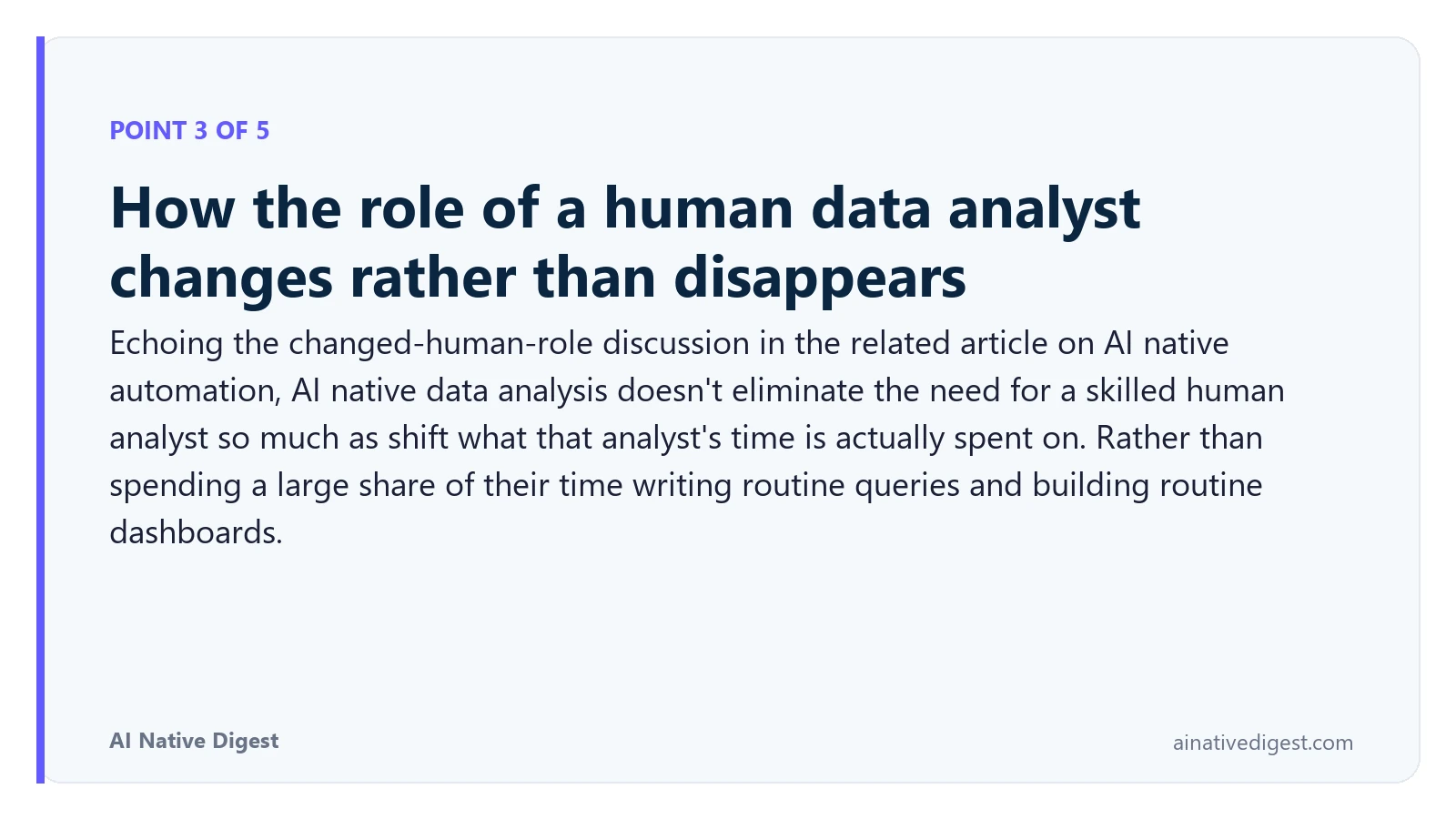 POINT 3 OF 5

How the role of a human data analyst changes rather than disappears

Echoing the changed-human-role discussion in the related article on AI native automation, AI native data analysis doesn't eliminate the need for a skilled human analyst so much as shift what that analyst's time is actually spent on. Rather than spending a large share of their time writing routine queries and building routine dashboards.

AI Native Digest

ainativedigest.com